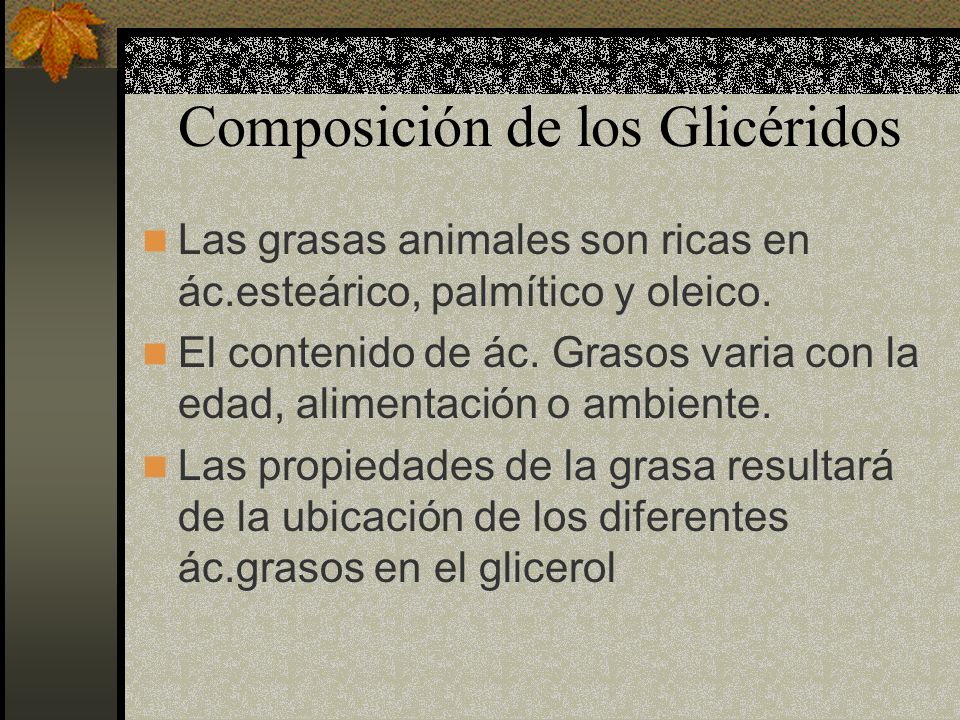 Composición de los Glicéridos

Las grasas animales son ricas en ác.esteárico, palmítico y oleico.

El contenido de ác. Grasos varia con la edad, alimentación o ambiente.

Las propiedades de la grasa resultará de la ubicación de los diferentes ác.grasos en el glicerol